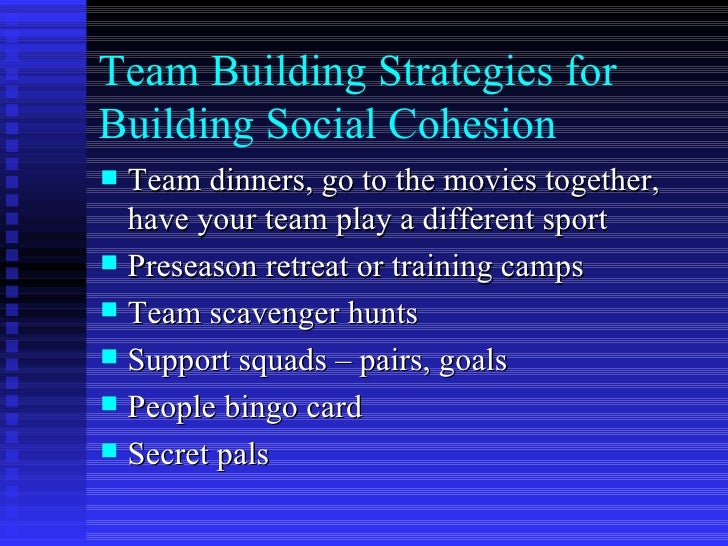 Team Building Strategies for Building Social Cohesion

- Team dinners, go to the movies together, have your team play a different sport
- Preseason retreat or training camps
- Team scavenger hunts
- Support squads – pairs, goals
- People bingo card
- Secret pals